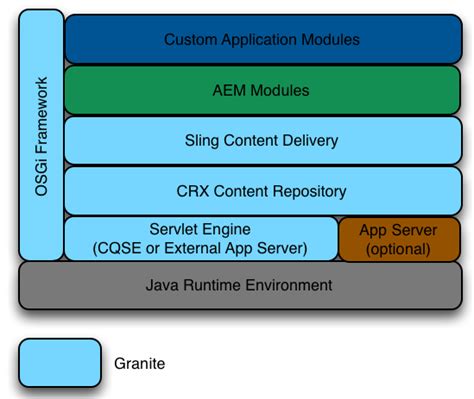 OSGi Framework

Custom Application Modules

AEM Modules

Sling Content Delivery

CRX Content Repository

Servlet Engine (CQSE or External App Server)

App Server (optional)

Java Runtime Environment

Granite